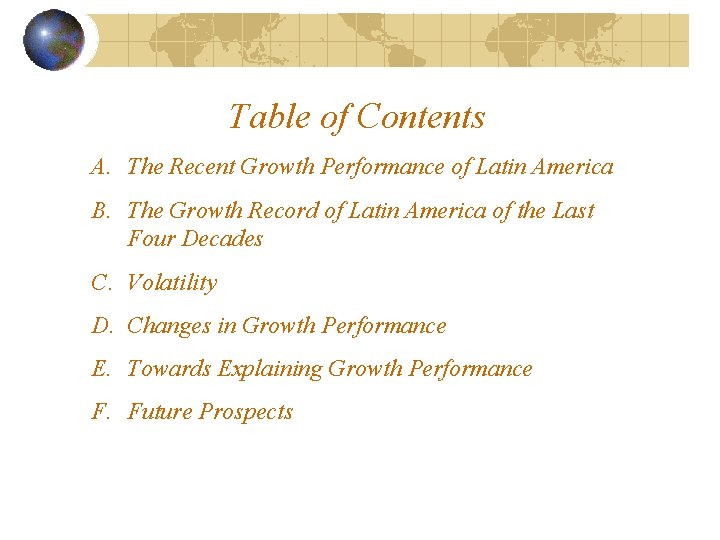 Table of Contents

A. The Recent Growth Performance of Latin America

B. The Growth Record of Latin America of the Last Four Decades

C. Volatility

D. Changes in Growth Performance

E. Towards Explaining Growth Performance

F. Future Prospects